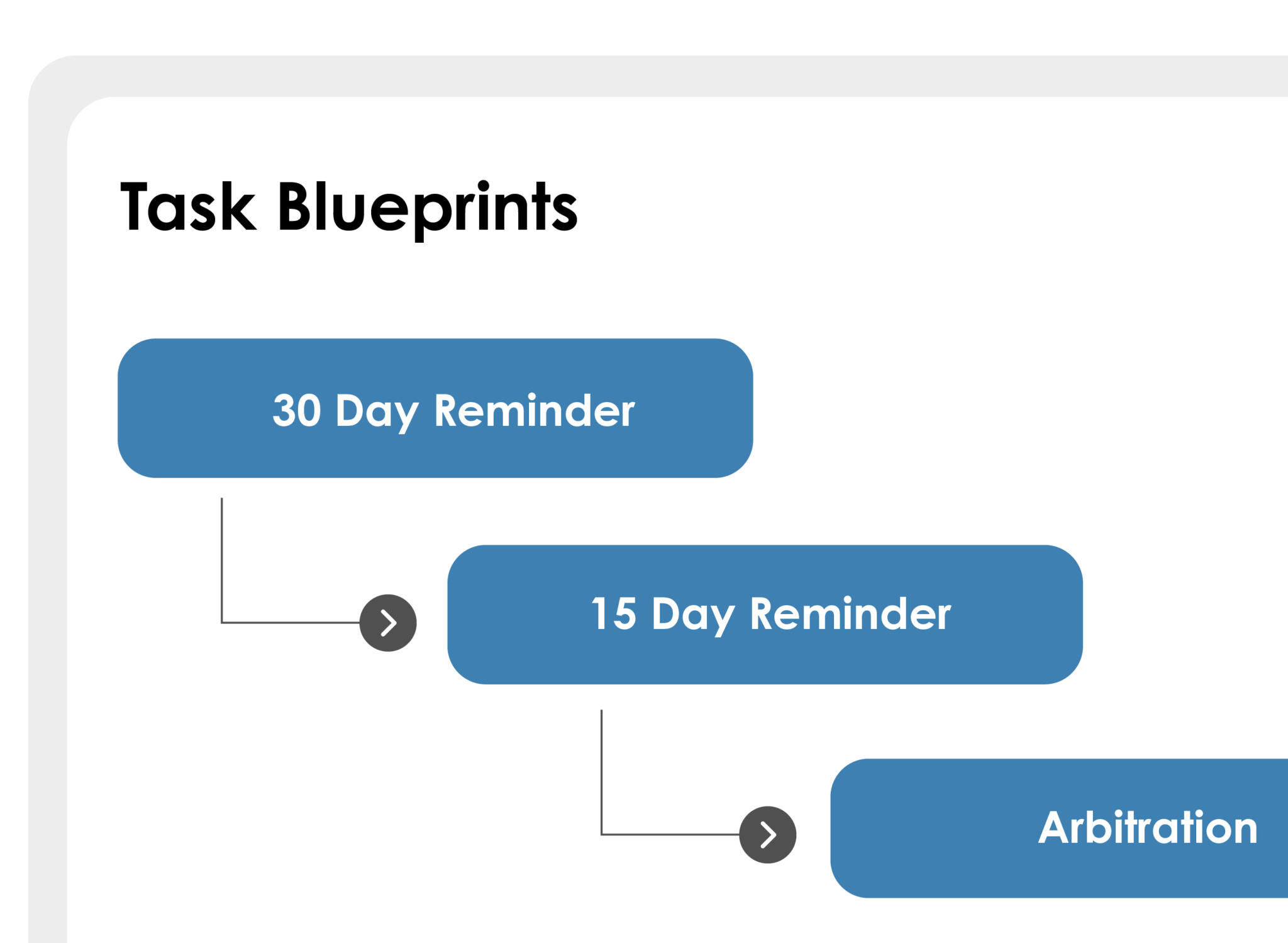 Task Blueprints

30 Day Reminder

15 Day Reminder

Arbitration